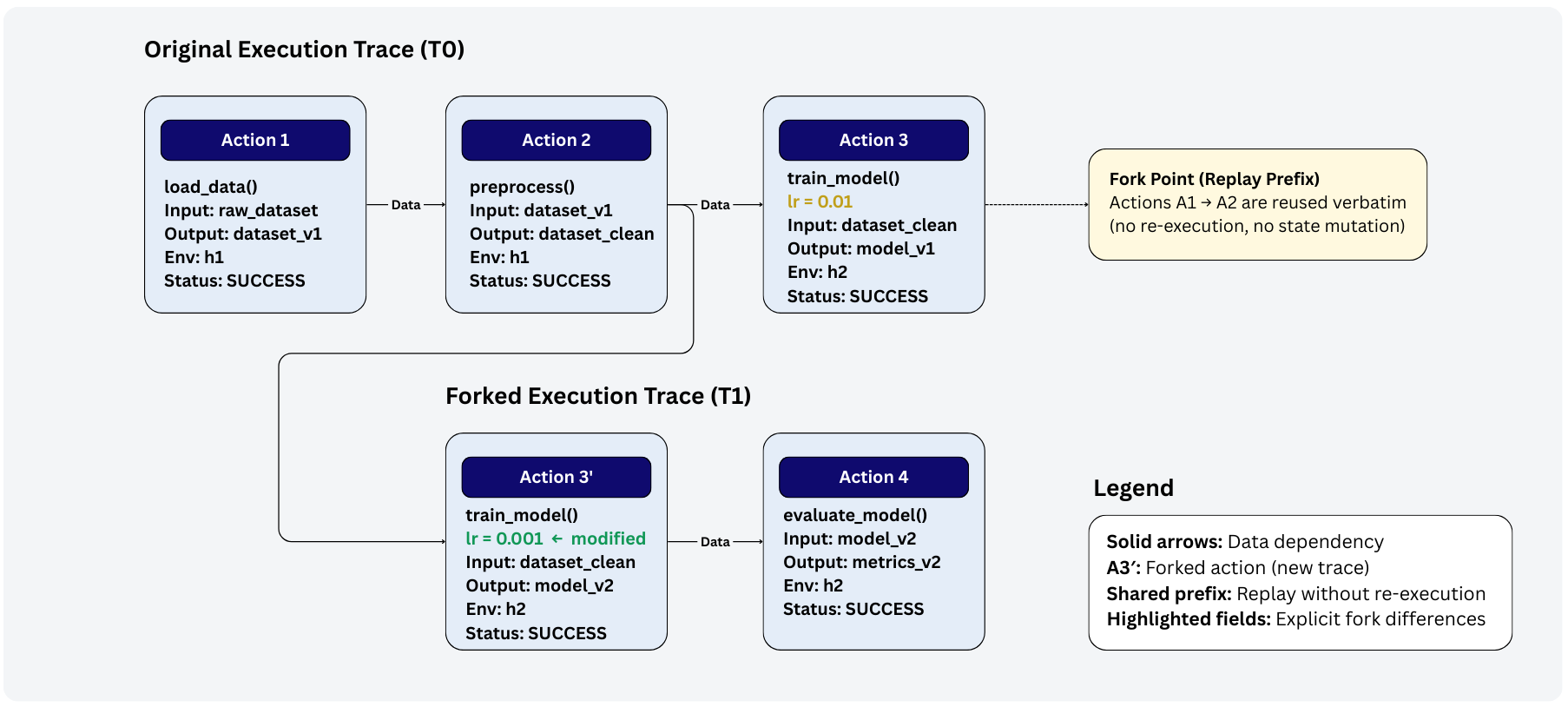 Original Execution Trace (T0)

Action 1

load_data()
Input: raw_dataset
Output: dataset_v1
Env: h1
Status: SUCCESS

Data

Action 2

preprocess()
Input: dataset_v1
Output: dataset_clean
Env: h1
Status: SUCCESS

Data

Action 3

train_model()
lr = 0.01
Input: dataset_clean
Output: model_v1
Env: h2
Status: SUCCESS

Fork Point (Replay Prefix)
Actions A1 → A2 are reused verbatim
(no re-execution, no state mutation)

Forked Execution Trace (T1)

Action 3'

train_model()
lr = 0.001 ← modified
Input: dataset_clean
Output: model_v2
Env: h2
Status: SUCCESS

Data

Action 4

evaluate_model()
Input: model_v2
Output: metrics_v2
Env: h2
Status: SUCCESS

Legend

Solid arrows: Data dependency
A3′: Forked action (new trace)
Shared prefix: Replay without re-execution
Highlighted fields: Explicit fork differences